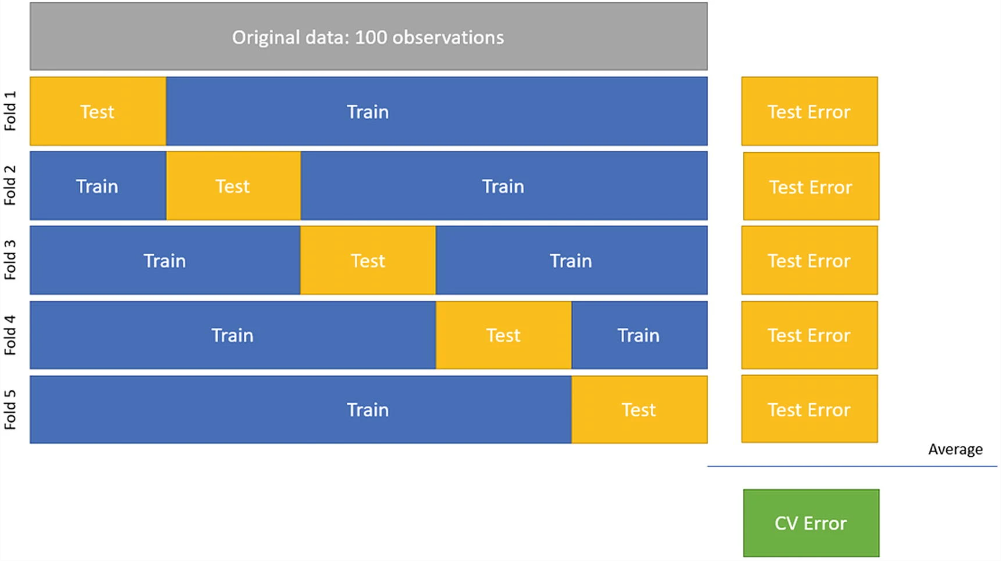 Original data: 100 observations

Fold 1 Test Train Test Error

Fold 2 Train Test Train Test Error

Fold 3 Train Test Train Test Error

Fold 4 Train Test Train Test Error

Fold 5 Train Test Test Error

Average

CV Error